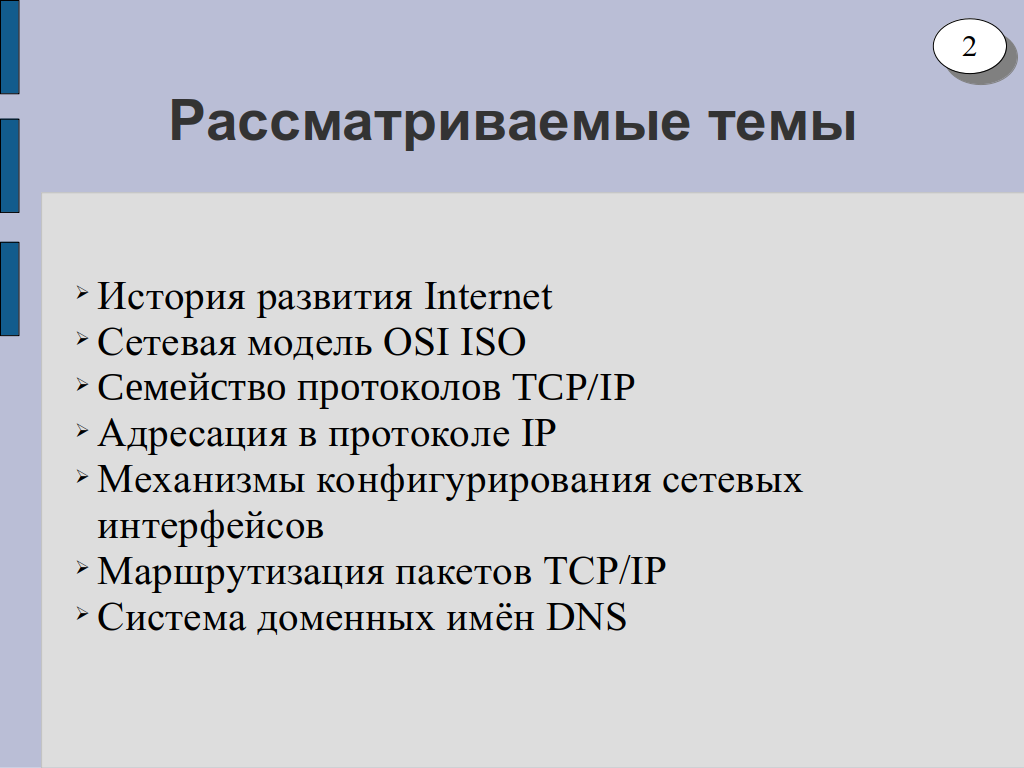 2

Рассматриваемые темы

➢ История развития Internet
➢ Сетевая модель OSI ISO
➢ Семейство протоколов TCP/IP
➢ Адресация в протоколе IP
➢ Механизмы конфигурирования сетевых интерфейсов
➢ Маршрутизация пакетов TCP/IP
➢ Система доменных имён DNS